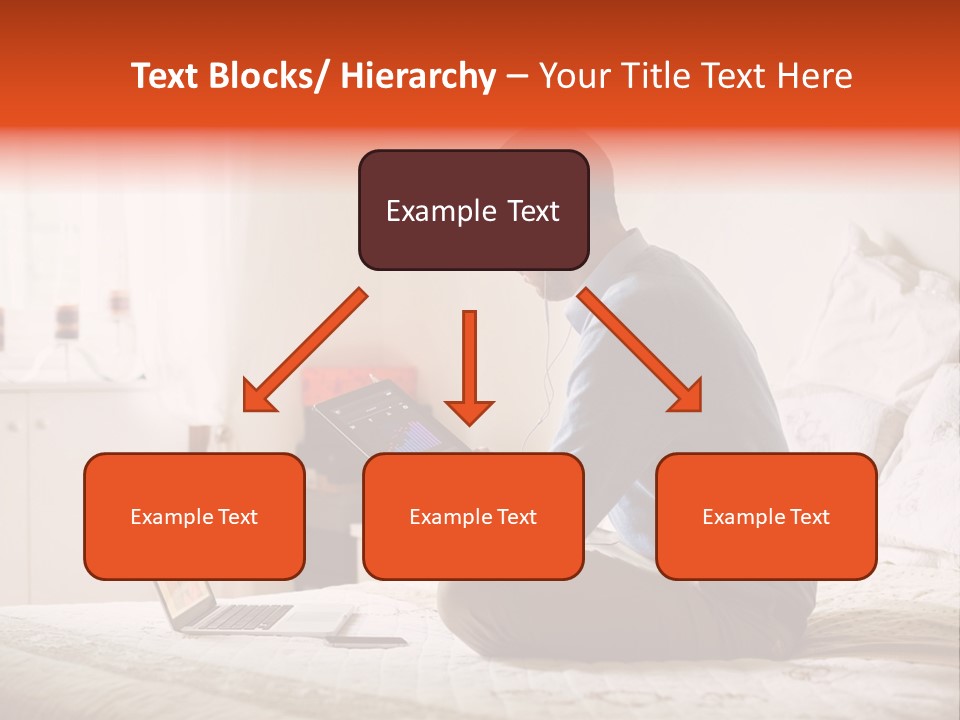 Text Blocks/ Hierarchy – Your Title Text Here

Example Text

Example Text

Example Text

Example Text